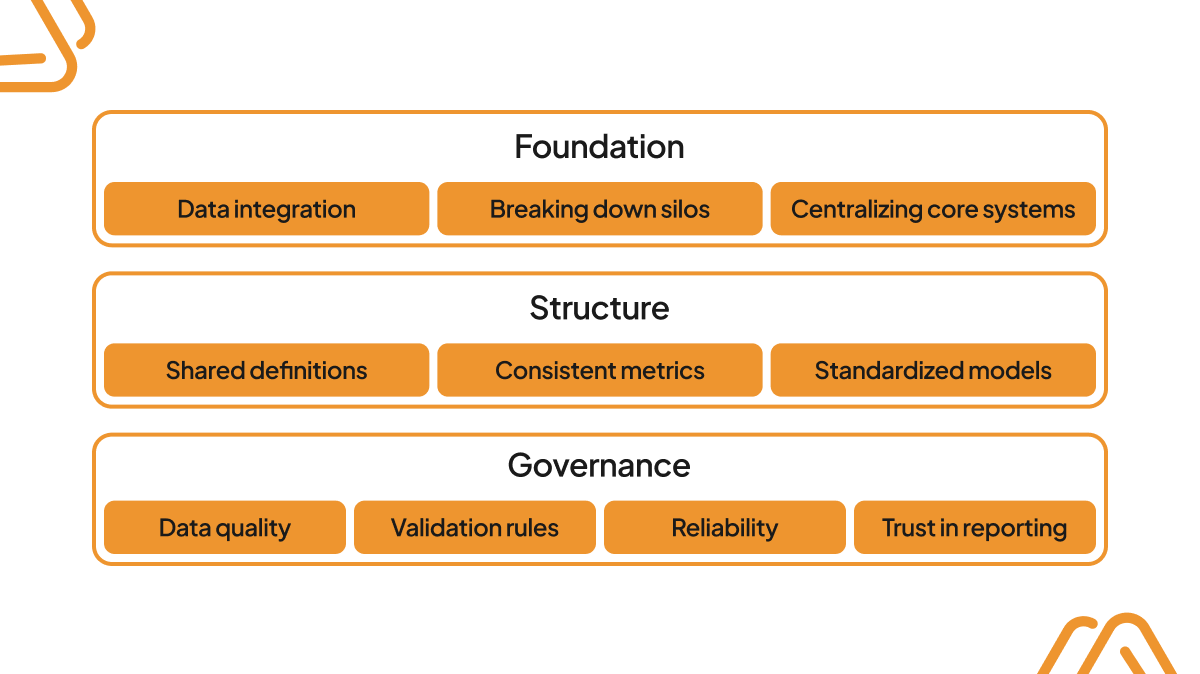 Foundation

Data integration

Breaking down silos

Centralizing core systems

Structure

Shared definitions

Consistent metrics

Standardized models

Governance

Data quality

Validation rules

Reliability

Trust in reporting